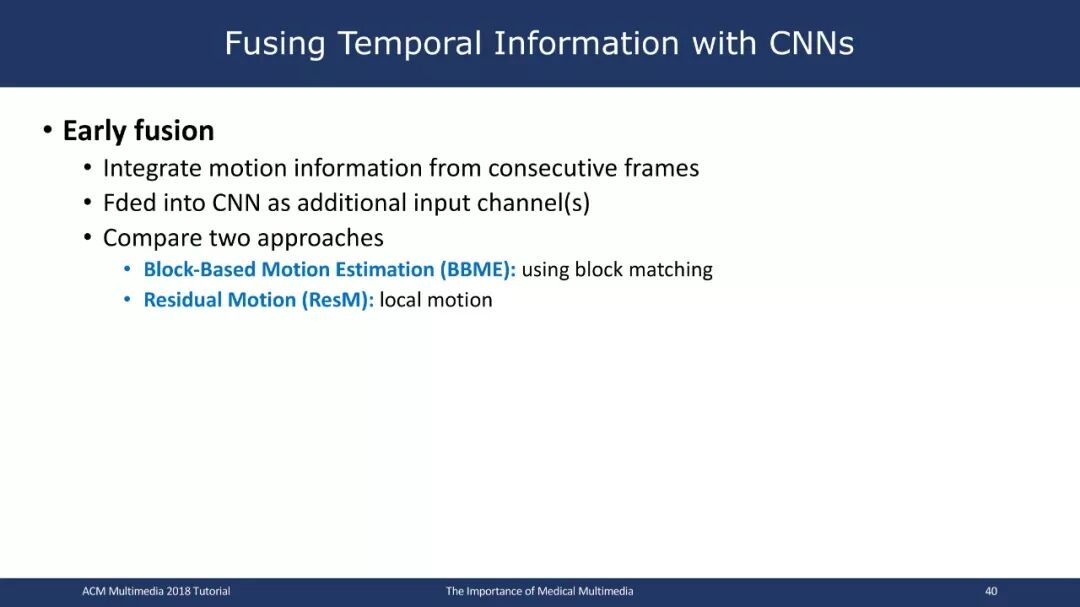 Fusing Temporal Information with CNNs

• Early fusion
  • Integrate motion information from consecutive frames
  • Fded into CNN as additional input channel(s)
  • Compare two approaches
    • Block-Based Motion Estimation (BBME): using block matching
    • Residual Motion (ResM): local motion

ACM Multimedia 2018 Tutorial
The Importance of Medical Multimedia
40